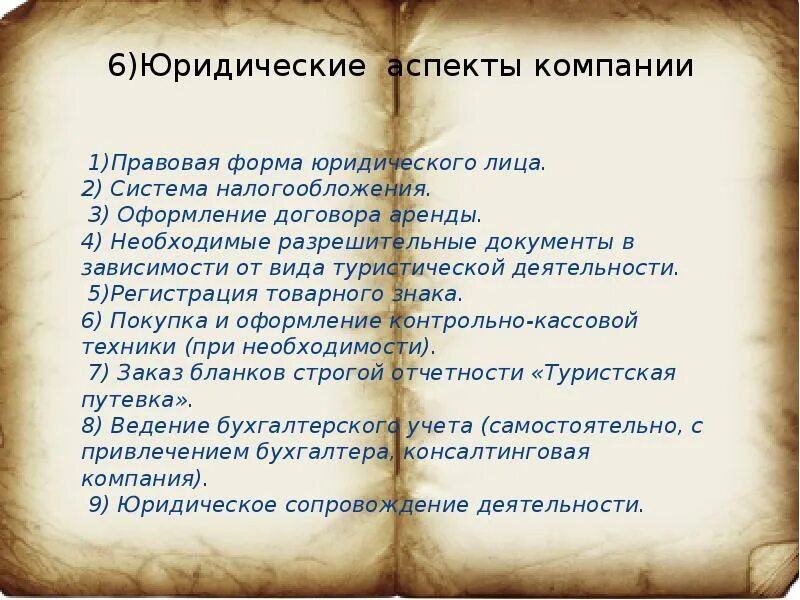 6)Юридические аспекты компании

1)Правовая форма юридического лица.
2) Система налогообложения.
3) Оформление договора аренды.
4) Необходимые разрешительные документы в зависимости от вида туристической деятельности.
5)Регистрация товарного знака.
6) Покупка и оформление контрольно-кассовой техники (при необходимости).
7) Заказ бланков строгой отчетности «Туристская путевка».
8) Ведение бухгалтерского учета (самостоятельно, с привлечением бухгалтера, консалтинговая компания).
9) Юридическое сопровождение деятельности.